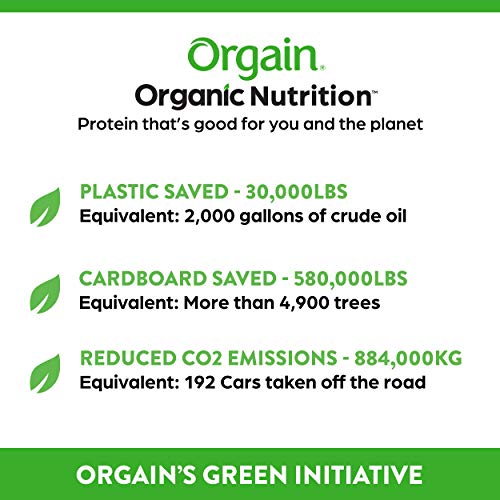 Orgain®
Organic Nutrition™
Protein that's good for you and the planet

PLASTIC SAVED - 30,000LBS
Equivalent: 2,000 gallons of crude oil

CARDBOARD SAVED - 580,000LBS
Equivalent: More than 4,900 trees

REDUCED CO2 EMISSIONS - 884,000KG
Equivalent: 192 Cars taken off the road

ORGAIN'S GREEN INITIATIVE